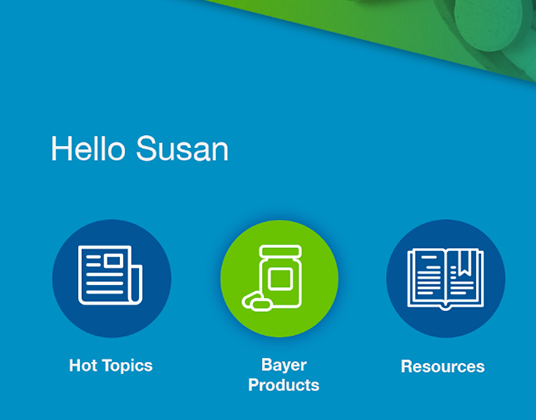 Hello Susan

Hot Topics

Bayer Products

Resources